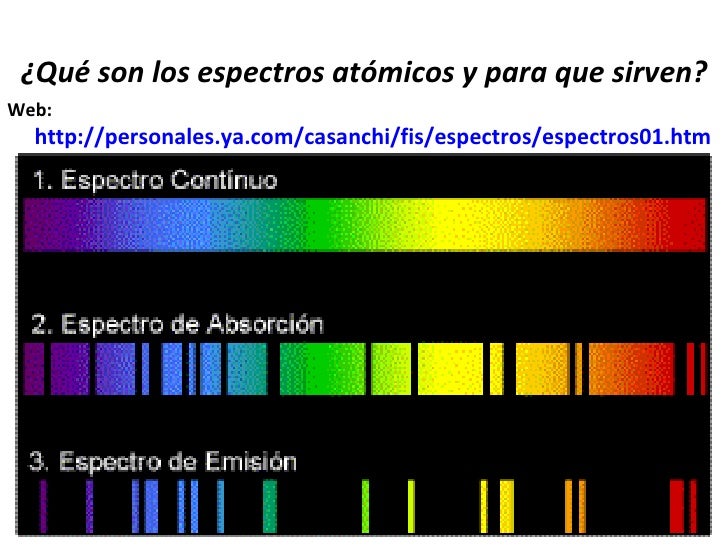 ¿Qué son los espectros atómicos y para que sirven?

Web:
http://personales.ya.com/casanchi/fis/espectros/espectros01.htm

1. Espectro Contínuo

2. Espectro de Absorción

3. Espectro de Emisión